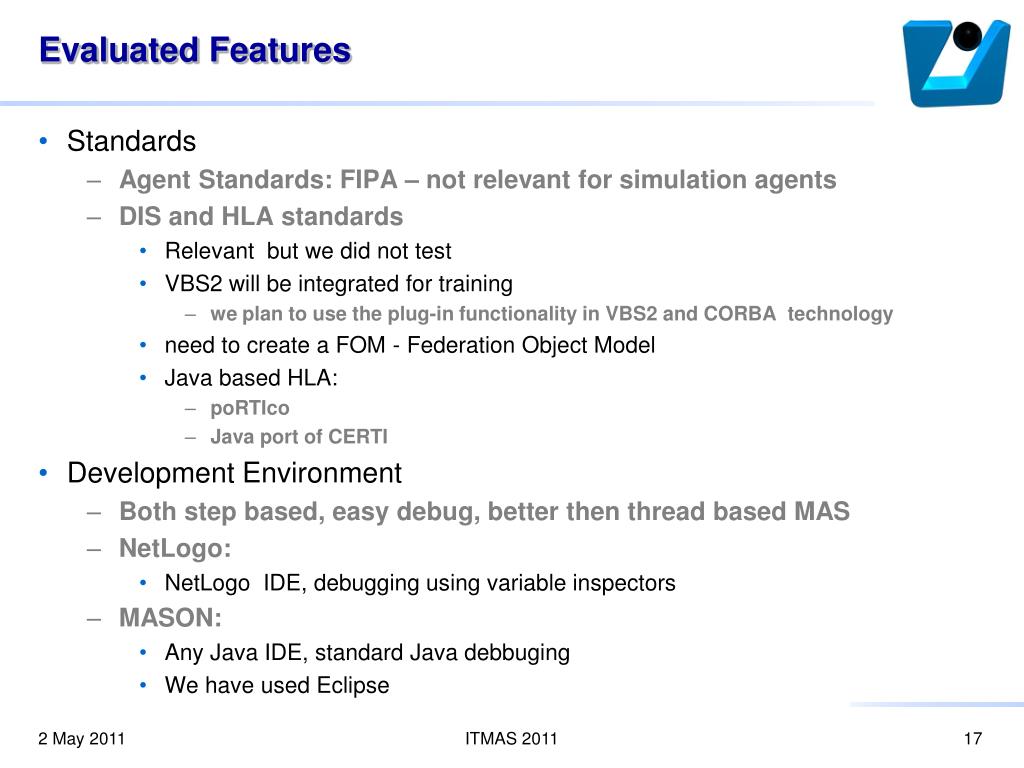 Evaluated Features

• Standards
  – Agent Standards: FIPA – not relevant for simulation agents
  – DIS and HLA standards
    • Relevant  but we did not test
    • VBS2 will be integrated for training
      – we plan to use the plug-in functionality in VBS2 and CORBA  technology
    • need to create a FOM - Federation Object Model
    • Java based HLA:
      – poRTIco
      – Java port of CERTI
• Development Environment
  – Both step based, easy debug, better then thread based MAS
  – NetLogo:
    • NetLogo  IDE, debugging using variable inspectors
  – MASON:
    • Any Java IDE, standard Java debbuging
    • We have used Eclipse

2 May 2011

ITMAS 2011

17